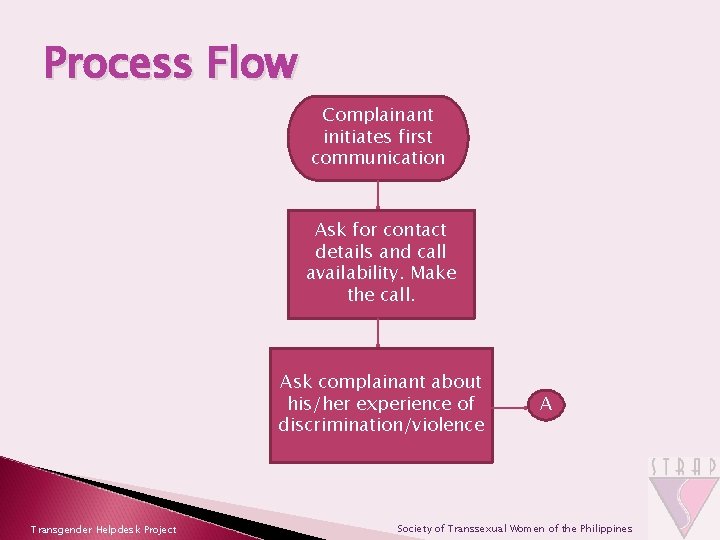 Process Flow

Complainant initiates first communication

Ask for contact details and call availability. Make the call.

Ask complainant about his/her experience of discrimination/violence

A

STRAP

Transgender Helpdesk Project

Society of Transsexual Women of the Philippines